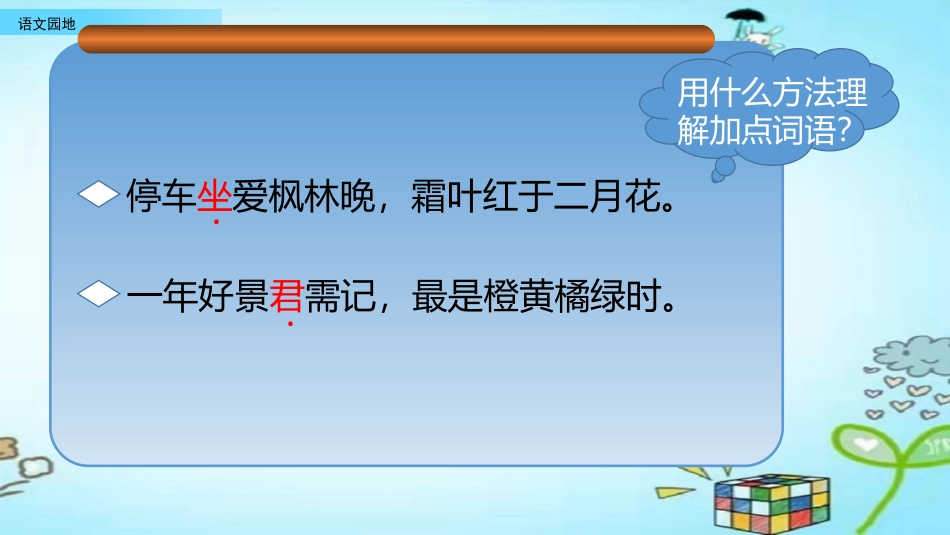 语文园地

用什么方法理解加点词语？

停车坐爱枫林晚，霜叶红于二月花。

一年好景君需记，最是橙黄橘绿时。